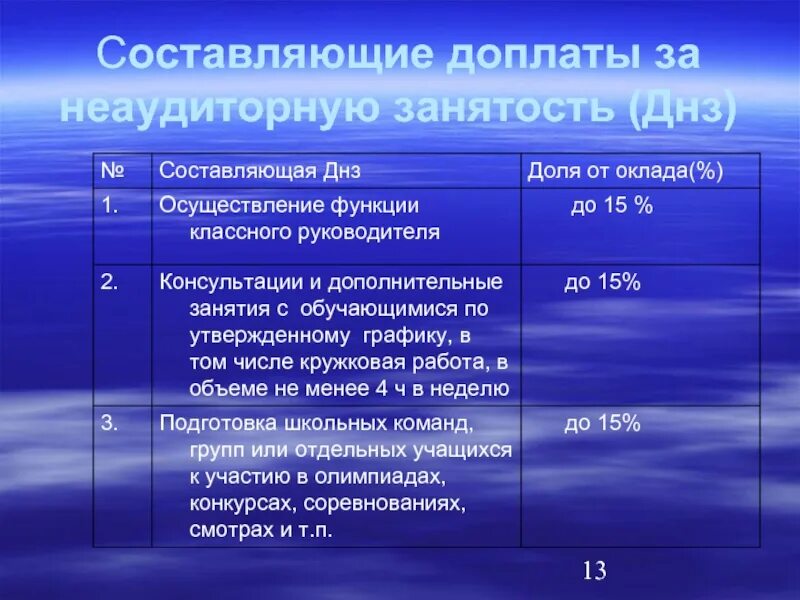 Составляющие доплаты за неаудиторную занятость (Днз)

| № | Составляющая Днз | Доля от оклада(%) |
|---|---|---|
| 1. | Осуществление функции классного руководителя | до 15 % |
| 2. | Консультации и дополнительные занятия с обучающимися по утвержденному графику, в том числе кружковая работа, в объеме не менее 4 ч в неделю | до 15% |
| 3. | Подготовка школьных команд, групп или отдельных учащихся к участию в олимпиадах, конкурсах, соревнованиях, смотрах и т.п. | до 15% |

13